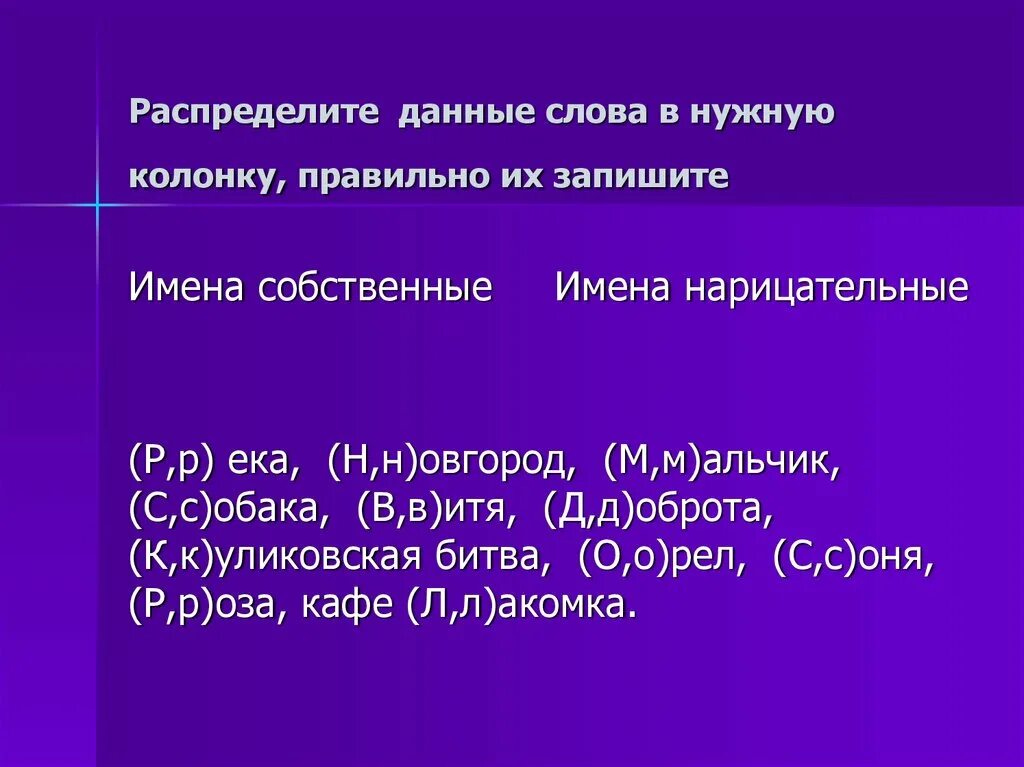 Распределите данные слова в нужную колонку, правильно их запишите

Имена собственные Имена нарицательные

(Р,р) ека, (Н,н)овгород, (М,м)альчик, (С,с)обака, (В,в)итя, (Д,д)оброта, (К,к)уликовская битва, (О,о)рел, (С,с)оня, (Р,р)оза, кафе (Л,л)акомка.